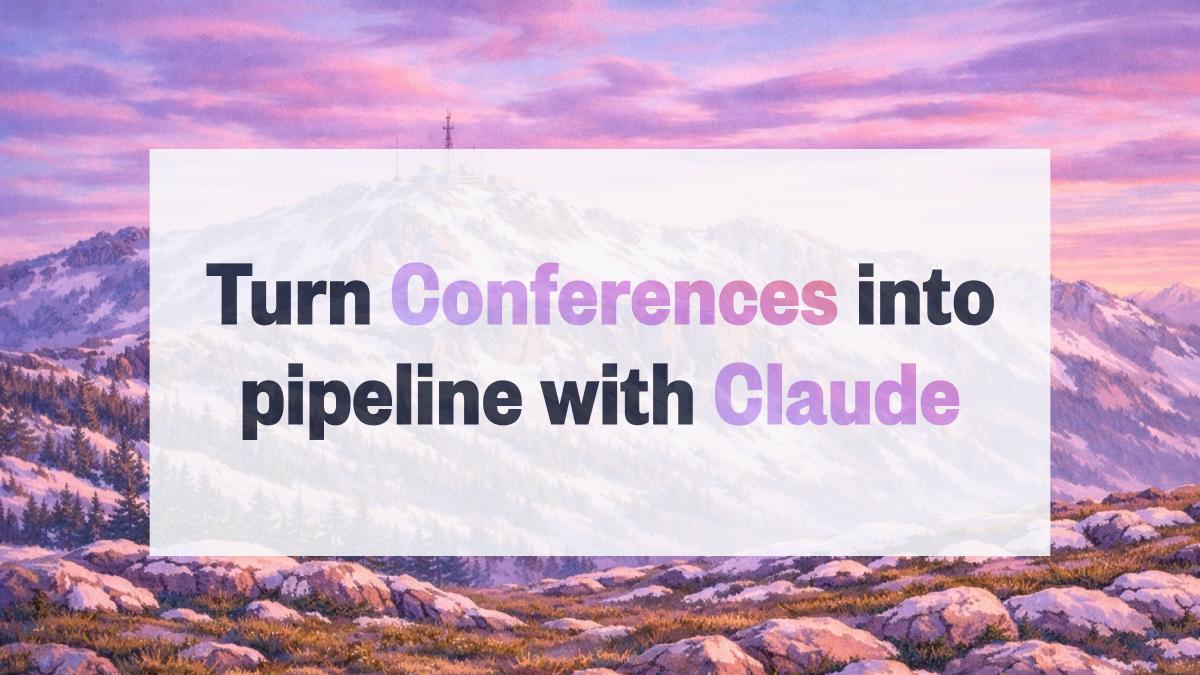 Turn Conferences into pipeline with Claude